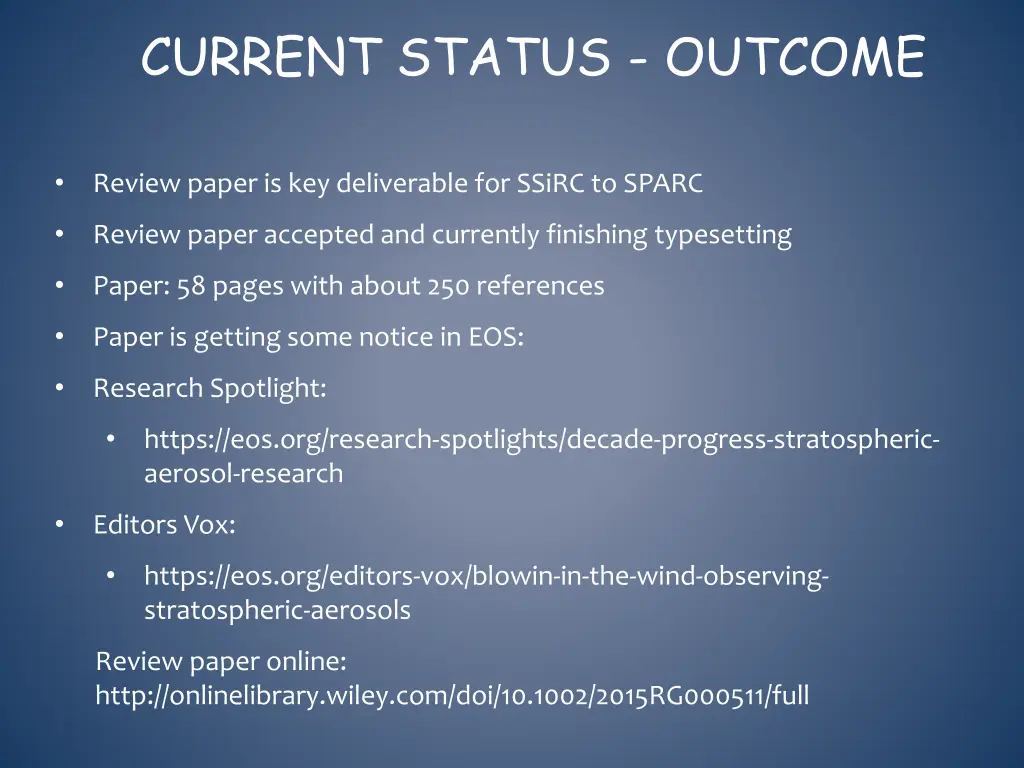 CURRENT STATUS - OUTCOME

• Review paper is key deliverable for SSiRC to SPARC
• Review paper accepted and currently finishing typesetting
• Paper: 58 pages with about 250 references
• Paper is getting some notice in EOS:
• Research Spotlight:
  • https://eos.org/research-spotlights/decade-progress-stratospheric-aerosol-research
• Editors Vox:
  • https://eos.org/editors-vox/blowin-in-the-wind-observing-stratospheric-aerosols

Review paper online: http://onlinelibrary.wiley.com/doi/10.1002/2015RG000511/full